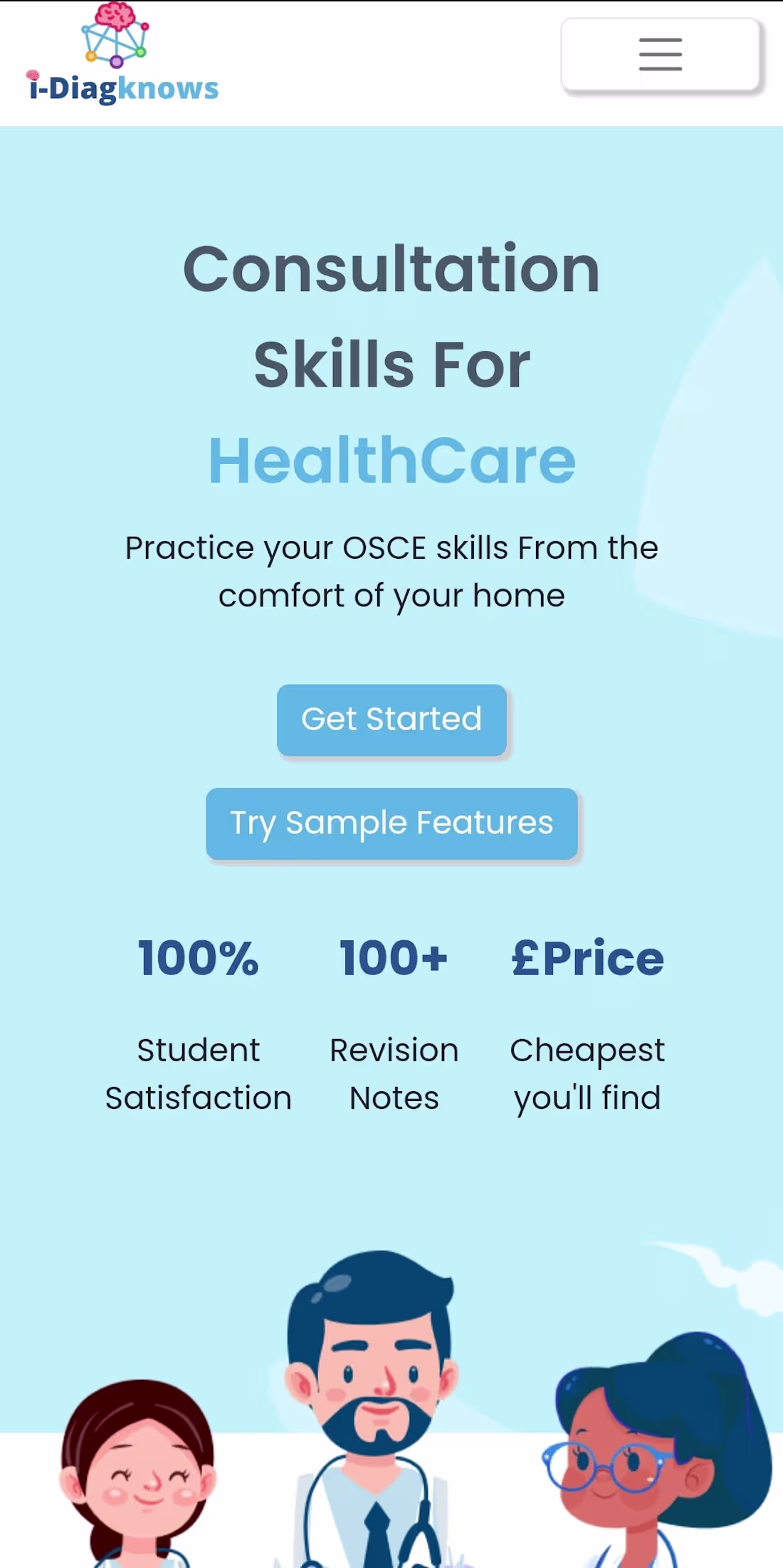 i-Diagknows

Consultation Skills For HealthCare

Practice your OSCE skills From the comfort of your home

Get Started

Try Sample Features

100%

Student Satisfaction

100+

Revision Notes

£Price

Cheapest you'll find